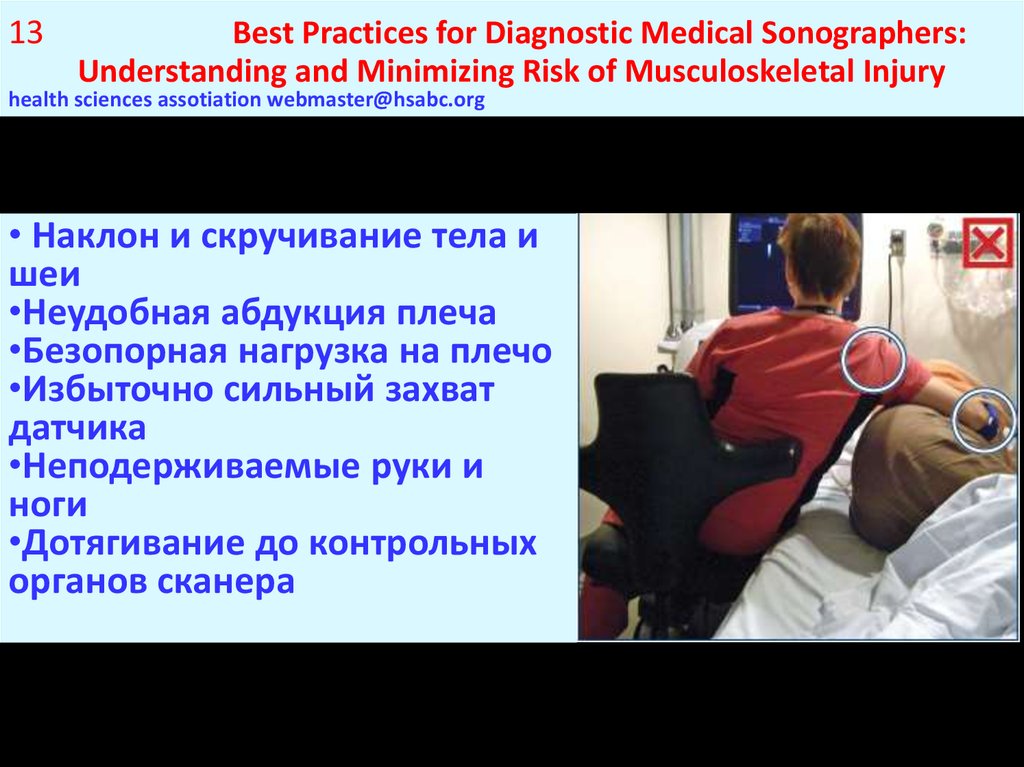 13 Best Practices for Diagnostic Medical Sonographers: Understanding and Minimizing Risk of Musculoskeletal Injury
health sciences assotiation webmaster@hsabc.org

• Наклон и скручивание тела и шеи
•Неудобная абдукция плеча
•Безопорная нагрузка на плечо
•Избыточно сильный захват датчика
•Неподерживаемые руки и ноги
•Дотягивание до контрольных органов сканера